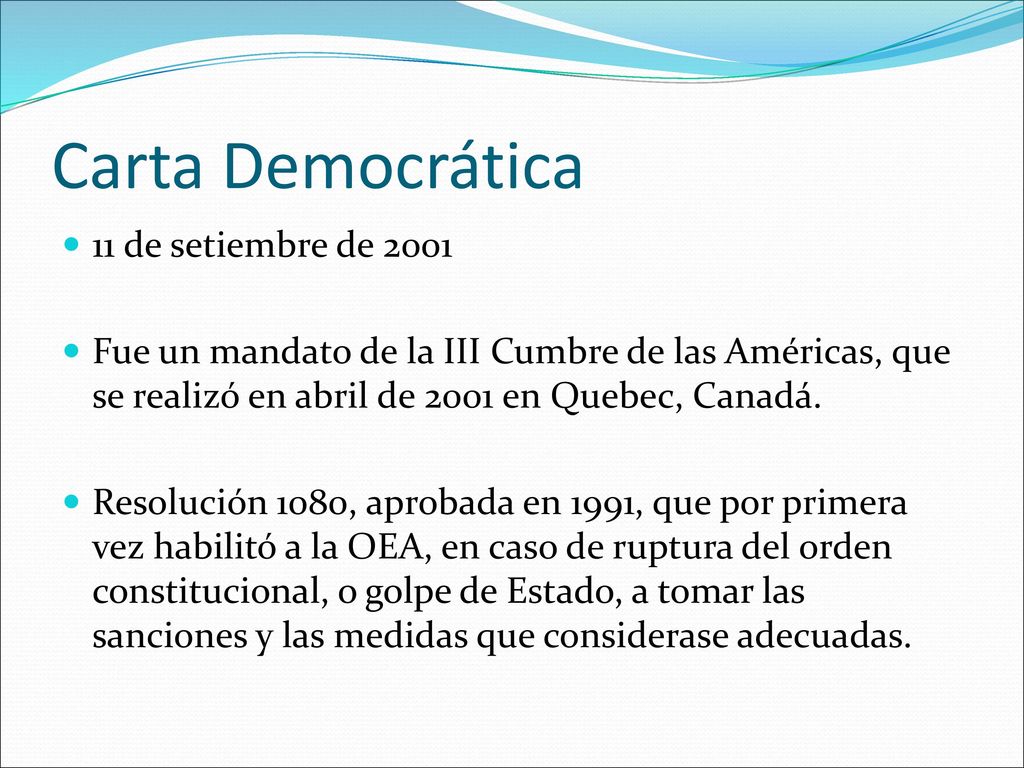 Carta Democrática

11 de setiembre de 2001

Fue un mandato de la III Cumbre de las Américas, que se realizó en abril de 2001 en Quebec, Canadá.

Resolución 1080, aprobada en 1991, que por primera vez habilitó a la OEA, en caso de ruptura del orden constitucional, o golpe de Estado, a tomar las sanciones y las medidas que considerase adecuadas.